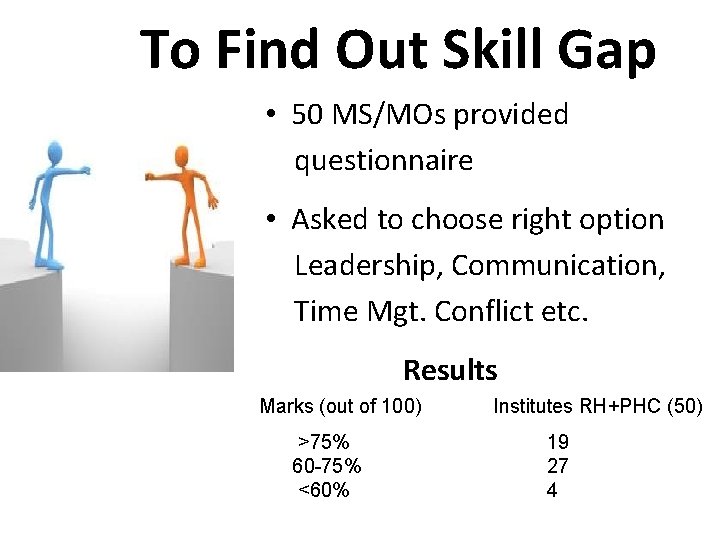 To Find Out Skill Gap

• 50 MS/MOs provided questionnaire

• Asked to choose right option Leadership, Communication, Time Mgt. Conflict etc.

Results

| Marks (out of 100) | Institutes RH+PHC (50) |
|---|---|
| >75% | 19 |
| 60-75% | 27 |
| <60% | 4 |